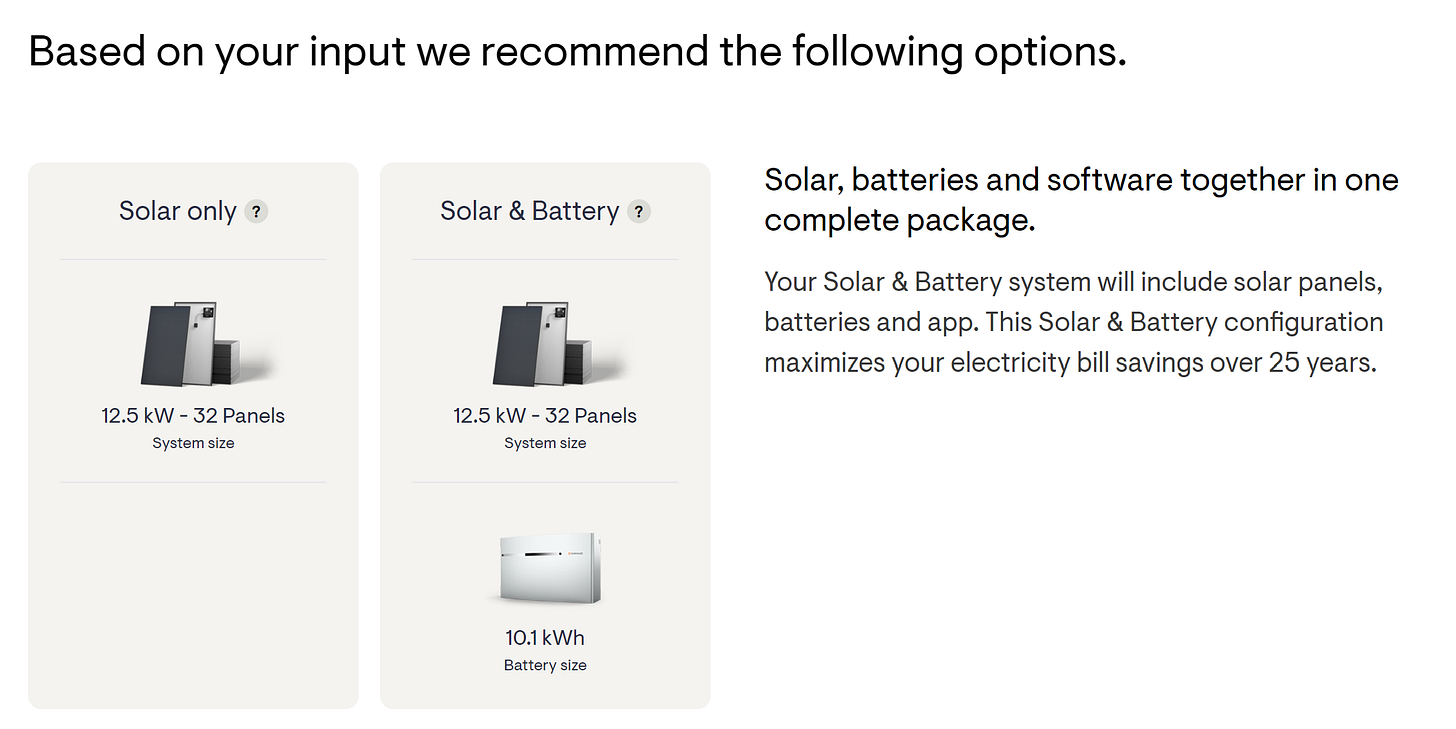 Based on your input we recommend the following options.

Solar only ?

12.5 kW - 32 Panels
System size

Solar & Battery ?

12.5 kW - 32 Panels
System size

10.1 kWh
Battery size

Solar, batteries and software together in one complete package.

Your Solar & Battery system will include solar panels, batteries and app. This Solar & Battery configuration maximizes your electricity bill savings over 25 years.